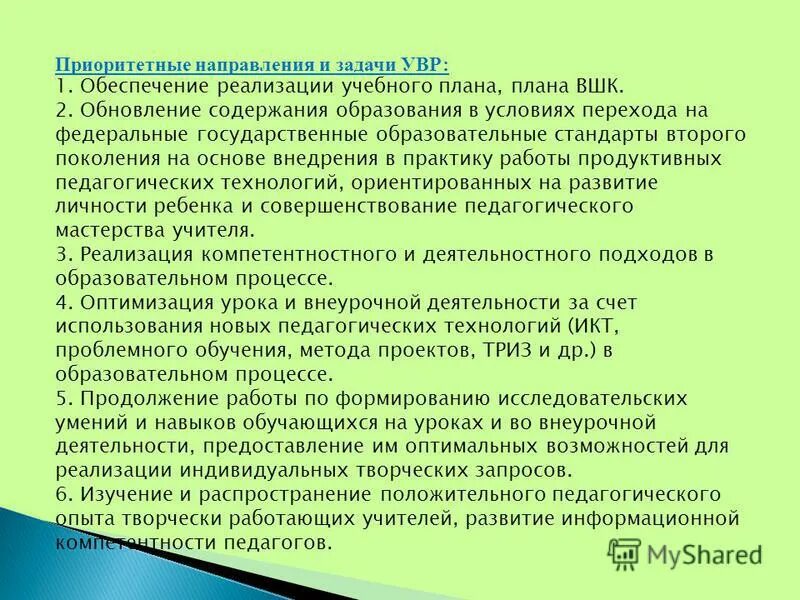 Приоритетные направления и задачи УВР:
1. Обеспечение реализации учебного плана, плана ВШК.
2. Обновление содержания образования в условиях перехода на федеральные государственные образовательные стандарты второго поколения на основе внедрения в практику работы продуктивных педагогических технологий, ориентированных на развитие личности ребенка и совершенствование педагогического мастерства учителя.
3. Реализация компетентностного и деятельностного подходов в образовательном процессе.
4. Оптимизация урока и внеурочной деятельности за счет использования новых педагогических технологий (ИКТ, проблемного обучения, метода проектов, ТРИЗ и др.) в образовательном процессе.
5. Продолжение работы по формированию исследовательских умений и навыков обучающихся на уроках и во внеурочной деятельности, предоставление им оптимальных возможностей для реализации индивидуальных творческих запросов.
6. Изучение и распространение положительного педагогического опыта творчески работающих учителей, развитие информационной компетентности педагогов.

MyShared